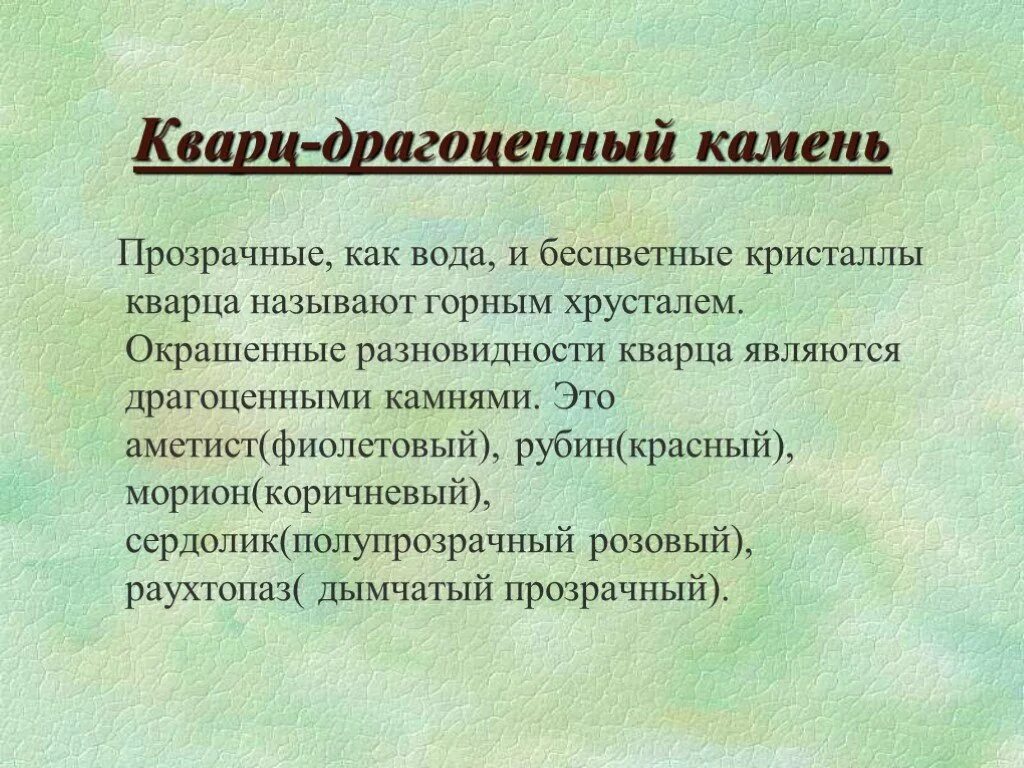 Кварц-драгоценный камень

Прозрачные, как вода, и бесцветные кристаллы кварца называют горным хрусталем. Окрашенные разновидности кварца являются драгоценными камнями. Это аметист(фиолетовый), рубин(красный), морион(коричневый), сердолик(полупрозрачный розовый), раухтопаз( дымчатый прозрачный).